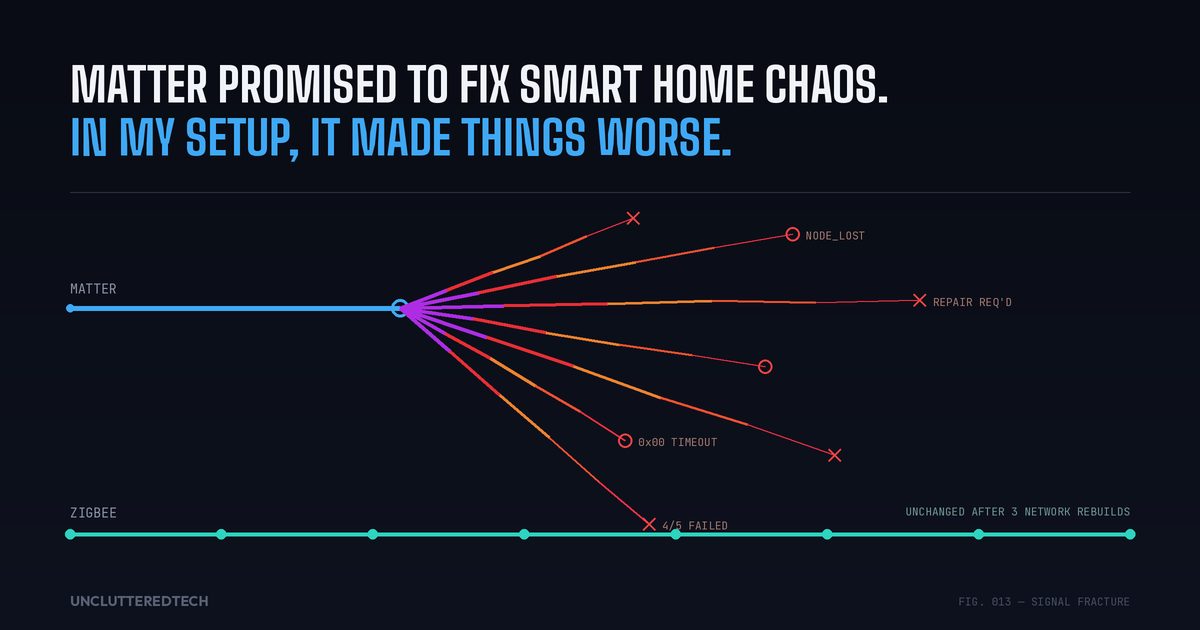 MATTER PROMISED TO FIX SMART HOME CHAOS.
IN MY SETUP, IT MADE THINGS WORSE.

MATTER

NODE_LOST

REPAIR REQ'D

0x00 TIMEOUT

4/5 FAILED

ZIGBEE

UNCHANGED AFTER 3 NETWORK REBUILDS

UNCLUTTEREDTECH

FIG. 013 — SIGNAL FRACTURE